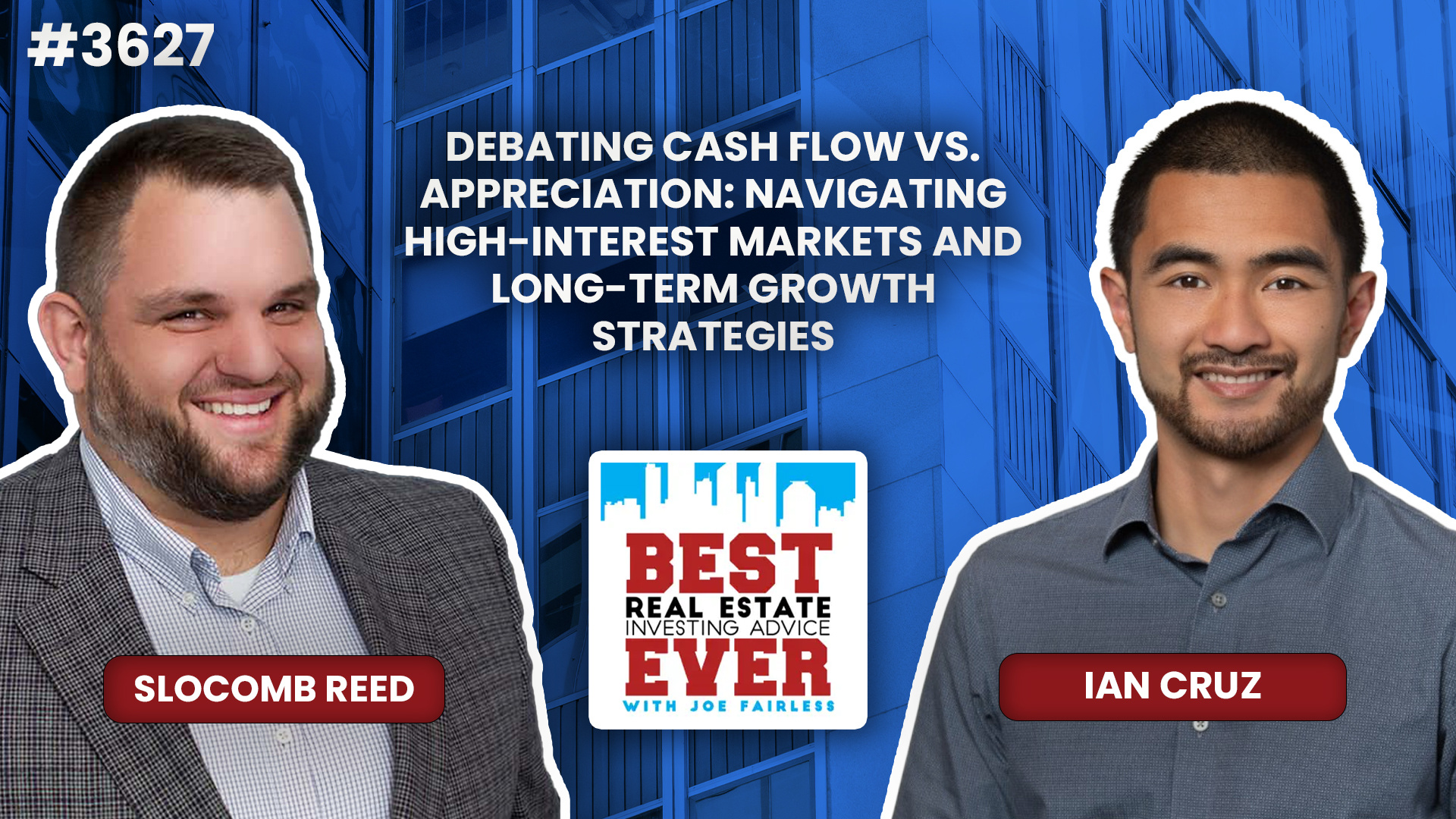 #3627

DEBATING CASH FLOW VS. APPRECIATION: NAVIGATING HIGH-INTEREST MARKETS AND LONG-TERM GROWTH STRATEGIES

BEST
REAL ESTATE
INVESTING ADVICE
EVER
WITH JOE FAIRLESS

SLOCOMB REED

IAN CRUZ